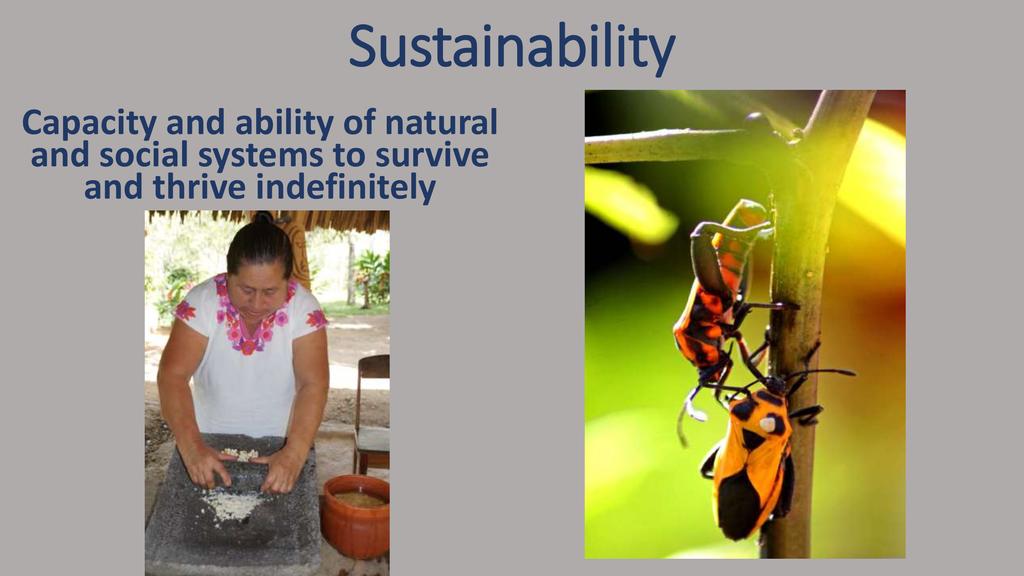 Sustainability

Capacity and ability of natural and social systems to survive and thrive indefinitely